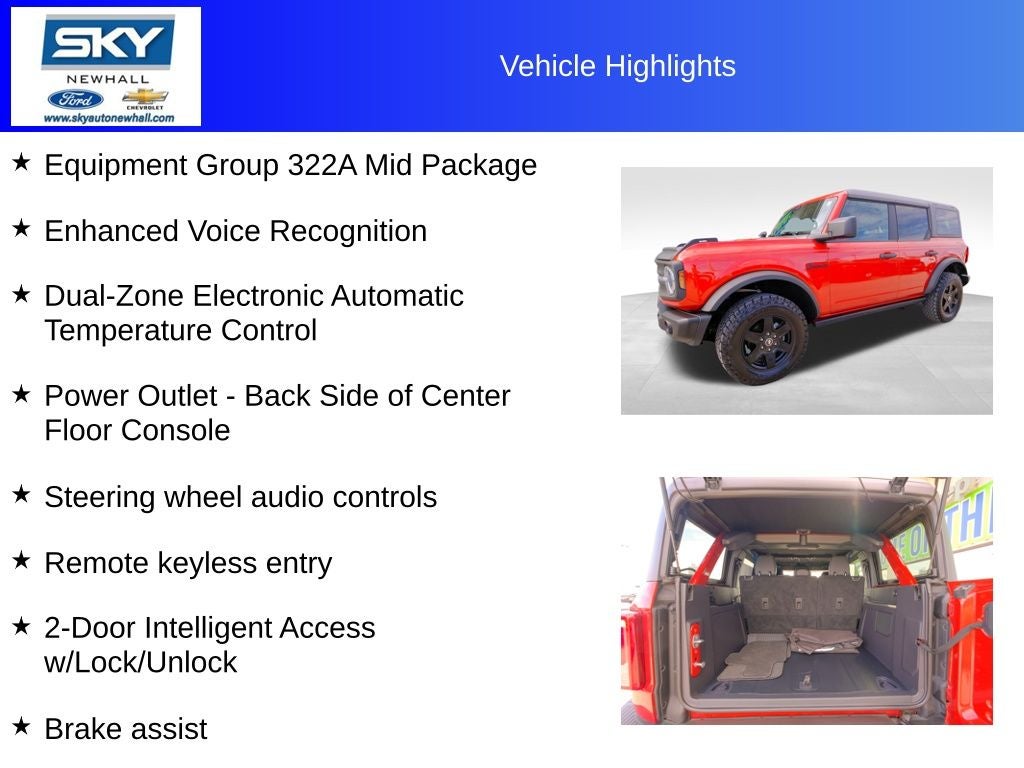 SKY
NEWHALL
Ford
CHEVROLET
www.skyautonewhall.com

Vehicle Highlights

★ Equipment Group 322A Mid Package

★ Enhanced Voice Recognition

★ Dual-Zone Electronic Automatic Temperature Control

★ Power Outlet - Back Side of Center Floor Console

★ Steering wheel audio controls

★ Remote keyless entry

★ 2-Door Intelligent Access w/Lock/Unlock

★ Brake assist